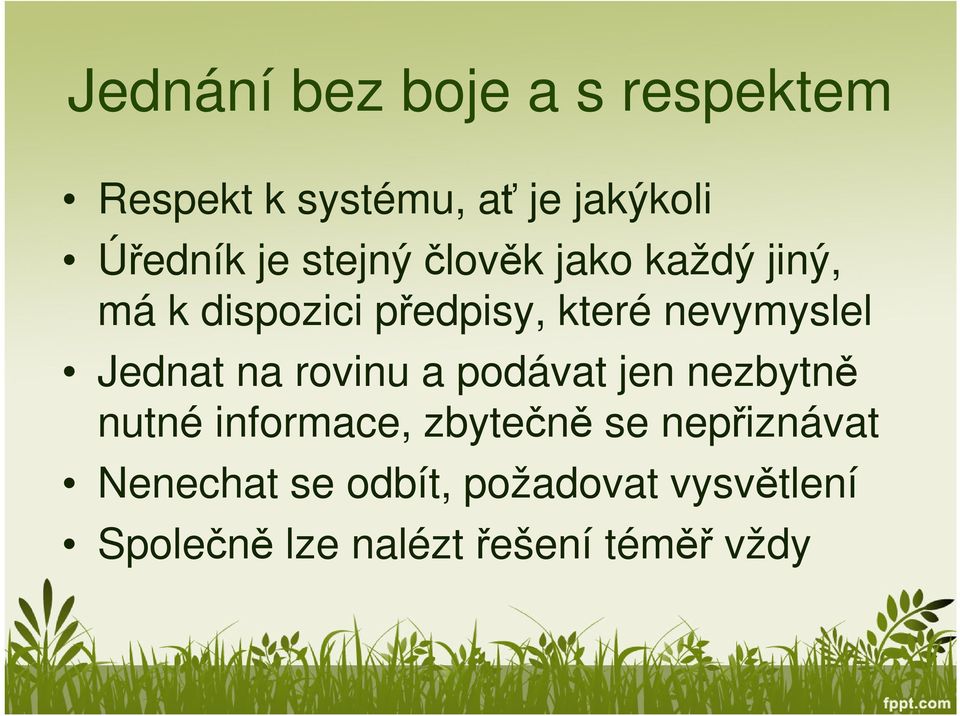 Jednání bez boje a s respektem

• Respekt k systému, ať je jakýkoli
• Úředník je stejný člověk jako každý jiný, má k dispozici předpisy, které nevymyslel
• Jednat na rovinu a podávat jen nezbytně nutné informace, zbytečně se nepřiznávat
• Nenechat se odbít, požadovat vysvětlení
• Společně lze nalézt řešení téměř vždy

fppt.com